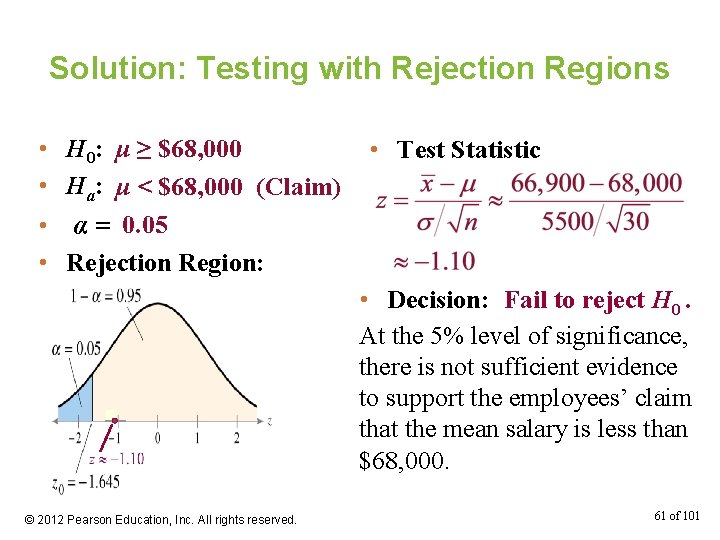 Solution: Testing with Rejection Regions

• $H_0$: $\mu \geq \$68,000$
• $H_a$: $\mu < \$68,000$ (Claim)
• $\alpha = 0.05$
• Rejection Region:

$1 - \alpha = 0.95$
$\alpha = 0.05$
$-2$ $-1$ $0$ $1$ $2$ $z$
$z \approx -1.10$
$z_0 = -1.645$

• Test Statistic
$z = \frac{\bar{x} - \mu}{\sigma / \sqrt{n}} \approx \frac{66,900 - 68,000}{5500 / \sqrt{30}}$
$\approx -1.10$

• Decision: Fail to reject $H_0$.
At the 5% level of significance, there is not sufficient evidence to support the employees' claim that the mean salary is less than $68,000.

© 2012 Pearson Education, Inc. All rights reserved.

61 of 101